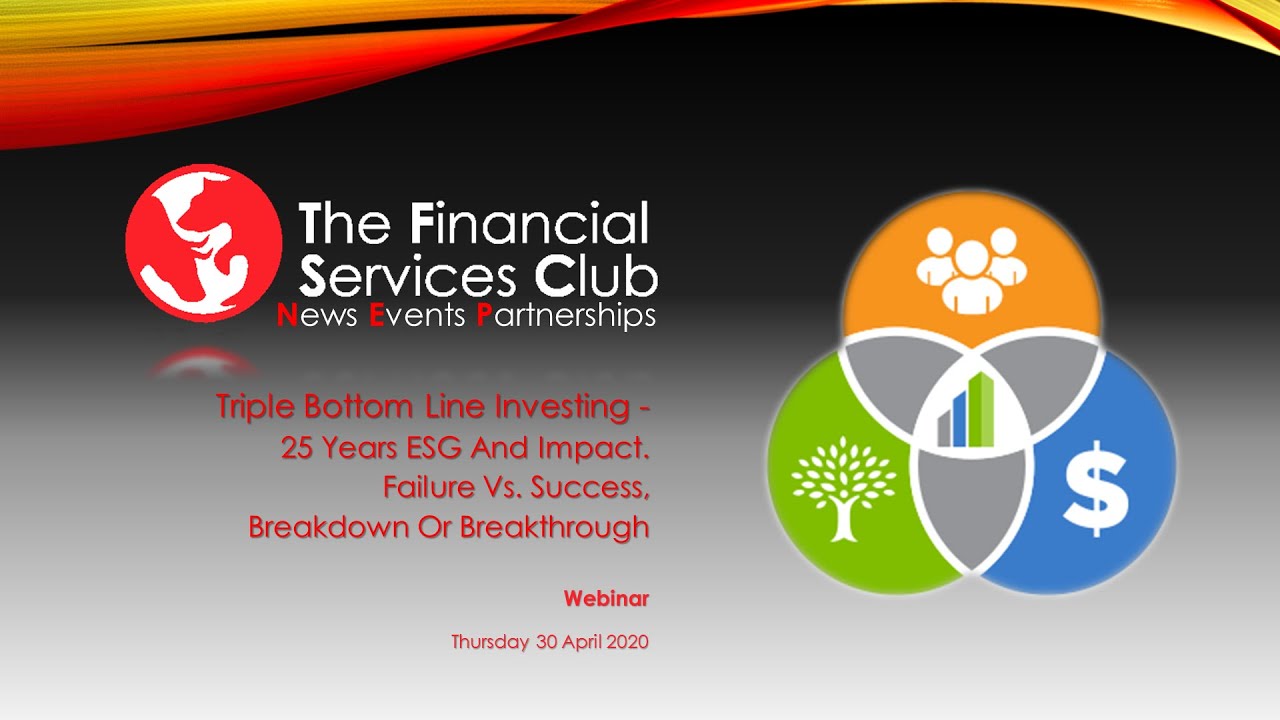 The Financial Services Club
News Events Partnerships

Triple Bottom Line Investing - 25 Years ESG And Impact. Failure Vs. Success, Breakdown Or Breakthrough

Webinar

Thursday 30 April 2020

$